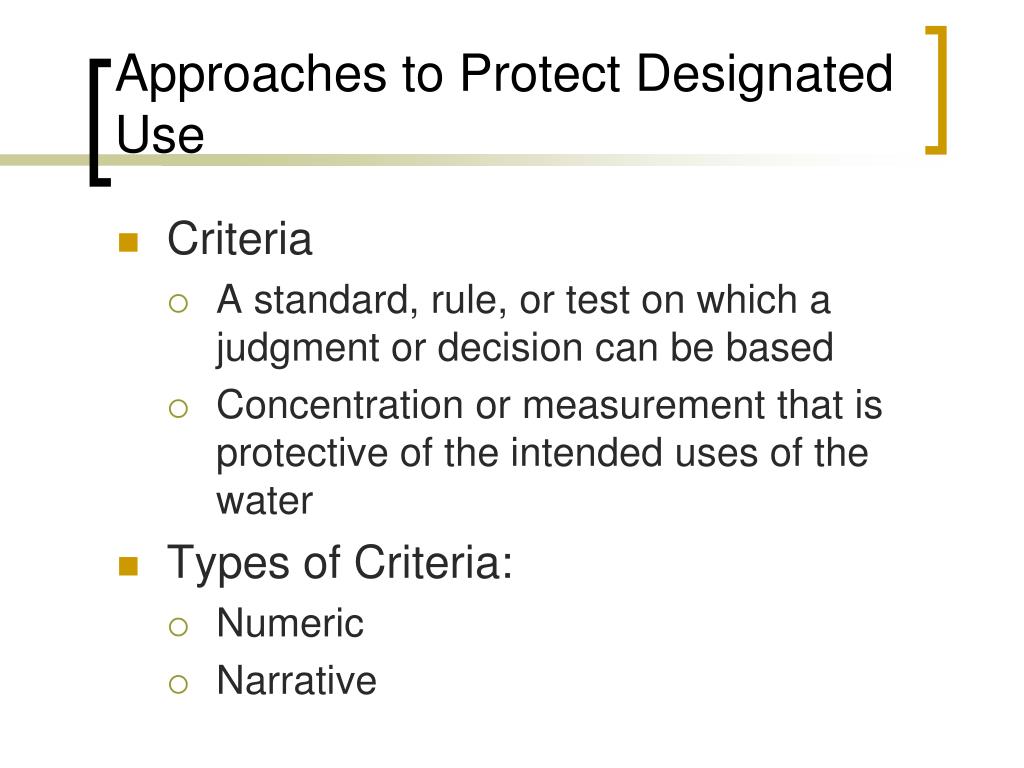 Approaches to Protect Designated Use

- Criteria
  - A standard, rule, or test on which a judgment or decision can be based
  - Concentration or measurement that is protective of the intended uses of the water
- Types of Criteria:
  - Numeric
  - Narrative